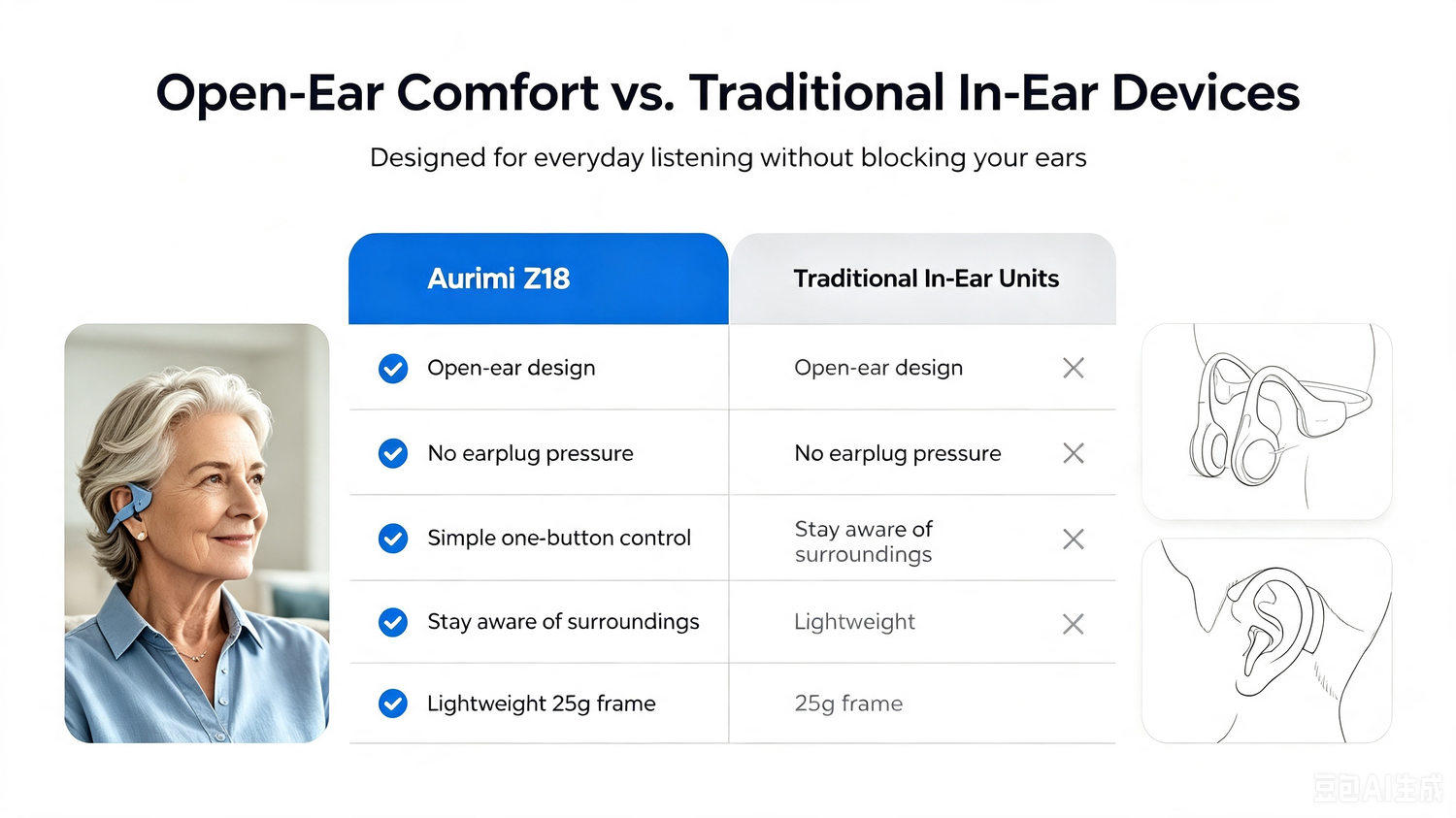 Open-Ear Comfort vs. Traditional In-Ear Devices

Designed for everyday listening without blocking your ears

| Aurimi Z18 | Traditional In-Ear Units |
|---|---|
| Open-ear design | Open-ear design |
| No earplug pressure | No earplug pressure |
| Simple one-button control | Stay aware of surroundings |
| Stay aware of surroundings | Lightweight |
| Lightweight 25g frame | 25g frame |

豆包AI生成